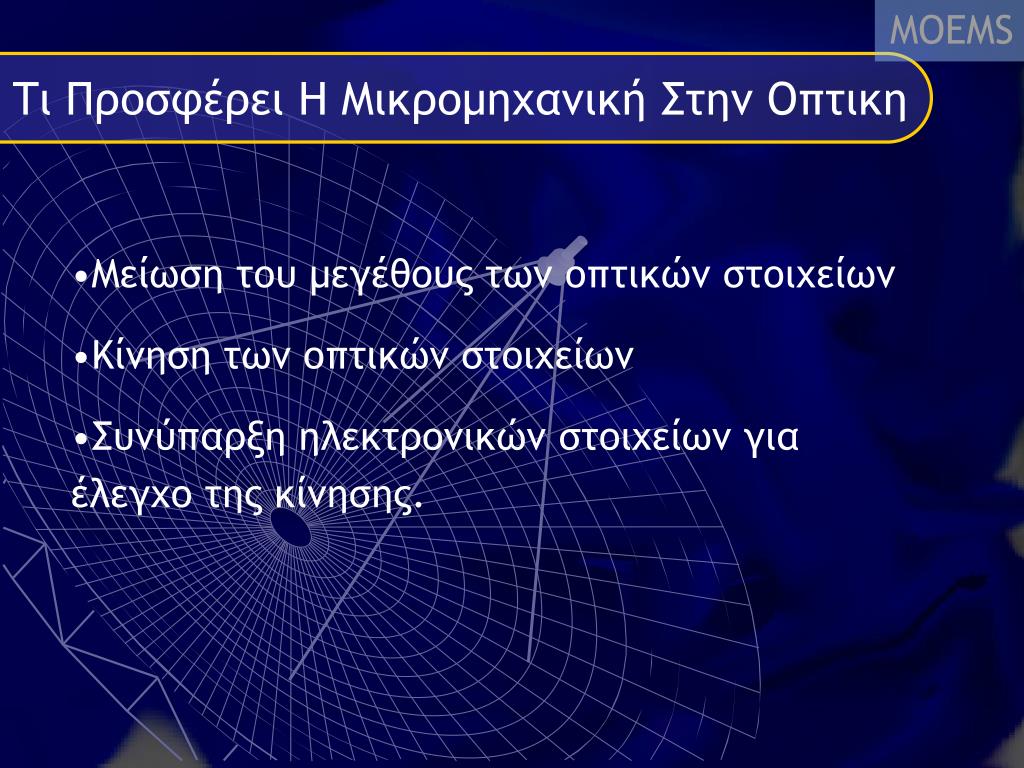 MOEMS

Τι Προσφέρει Η Μικρομηχανική Στην Οπτικη

•Μείωση του μεγέθους των οπτικών στοιχείων

•Κίνηση των οπτικών στοιχείων

•Συνύπαρξη ηλεκτρονικών στοιχείων για έλεγχο της κίνησης.